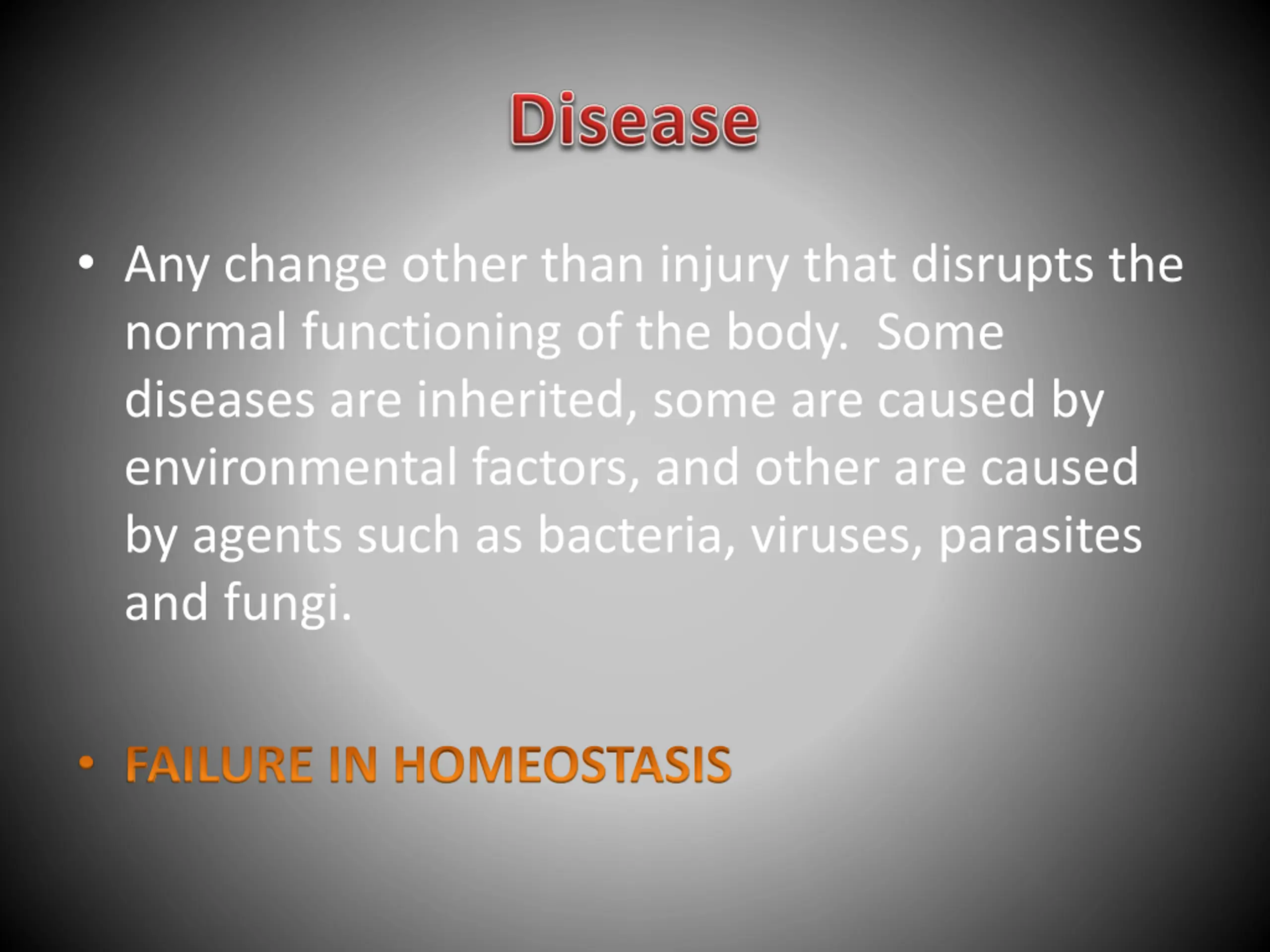 Disease

• Any change other than injury that disrupts the normal functioning of the body. Some diseases are inherited, some are caused by environmental factors, and other are caused by agents such as bacteria, viruses, parasites and fungi.

• FAILURE IN HOMEOSTASIS